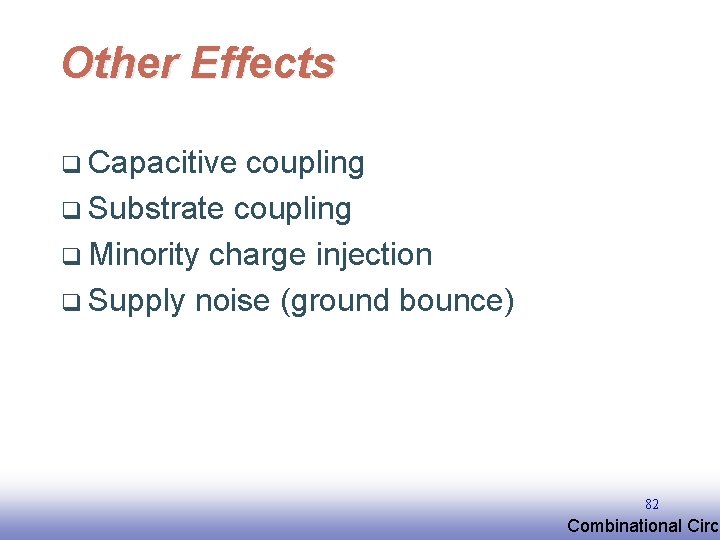 Other Effects

❑ Capacitive coupling
❑ Substrate coupling
❑ Minority charge injection
❑ Supply noise (ground bounce)

82

Combinational Circ